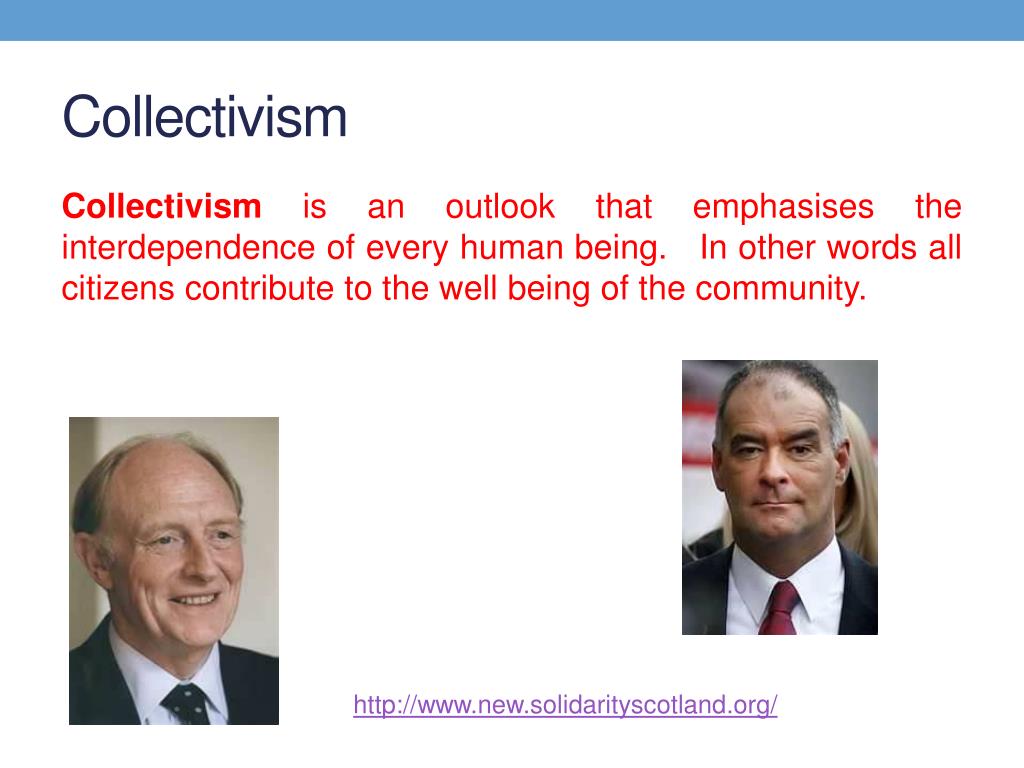 Collectivism

Collectivism is an outlook that emphasises the interdependence of every human being. In other words all citizens contribute to the well being of the community.

http://www.new.solidarityscotland.org/